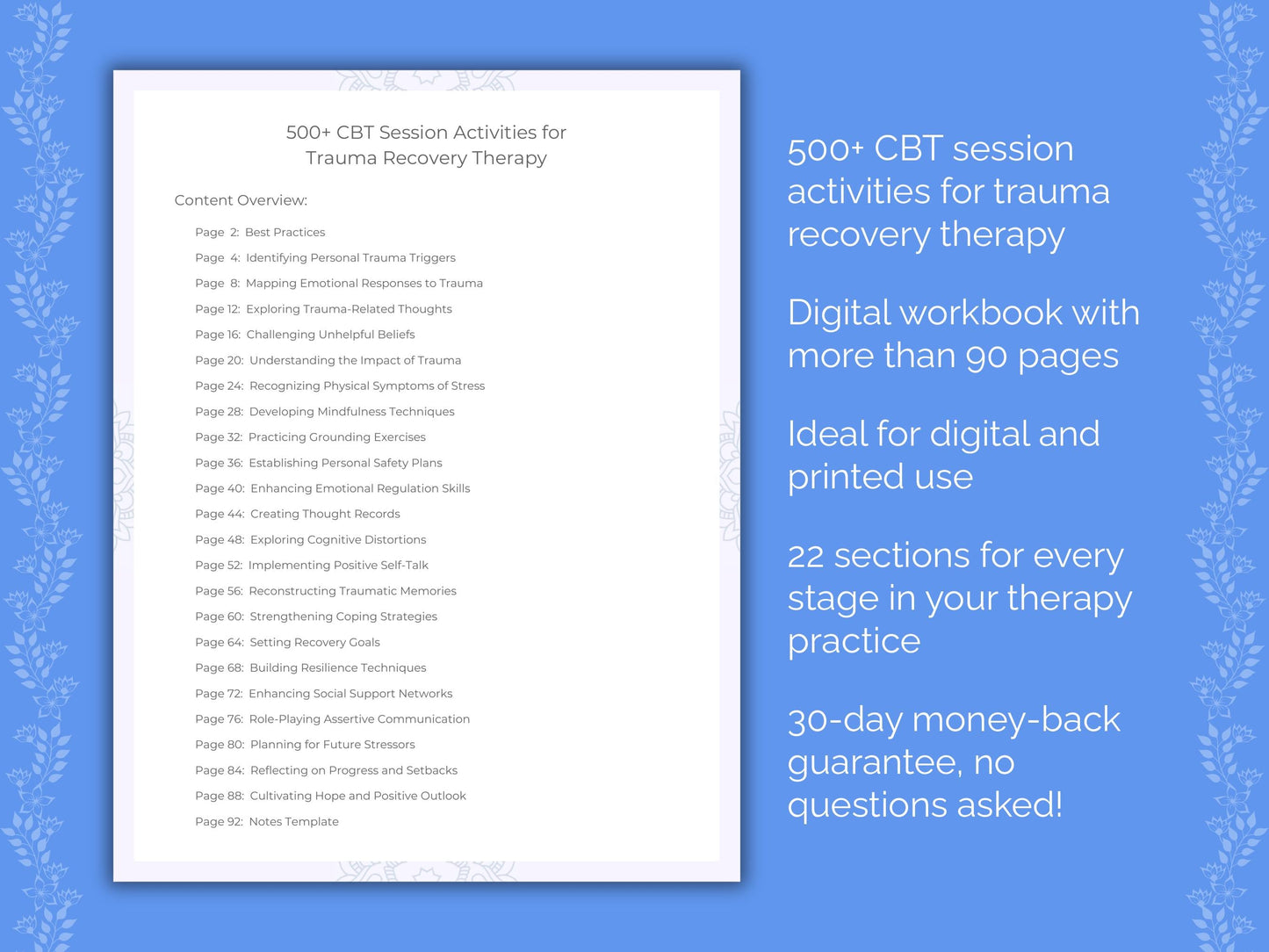 500+ CBT Session Activities for Trauma Recovery Therapy

Content Overview:

Page 2: Best Practices
Page 4: Identifying Personal Trauma Triggers
Page 8: Mapping Emotional Responses to Trauma
Page 12: Exploring Trauma-Related Thoughts
Page 16: Challenging Unhelpful Beliefs
Page 20: Understanding the Impact of Trauma
Page 24: Recognizing Physical Symptoms of Stress
Page 28: Developing Mindfulness Techniques
Page 32: Practicing Grounding Exercises
Page 36: Establishing Personal Safety Plans
Page 40: Enhancing Emotional Regulation Skills
Page 44: Creating Thought Records
Page 48: Exploring Cognitive Distortions
Page 52: Implementing Positive Self-Talk
Page 56: Reconstructing Traumatic Memories
Page 60: Strengthening Coping Strategies
Page 64: Setting Recovery Goals
Page 68: Building Resilience Techniques
Page 72: Enhancing Social Support Networks
Page 76: Role-Playing Assertive Communication
Page 80: Planning for Future Stressors
Page 84: Reflecting on Progress and Setbacks
Page 88: Cultivating Hope and Positive Outlook
Page 92: Notes Template

500+ CBT session activities for trauma recovery therapy

Digital workbook with more than 90 pages

Ideal for digital and printed use

22 sections for every stage in your therapy practice

30-day money-back guarantee, no questions asked!